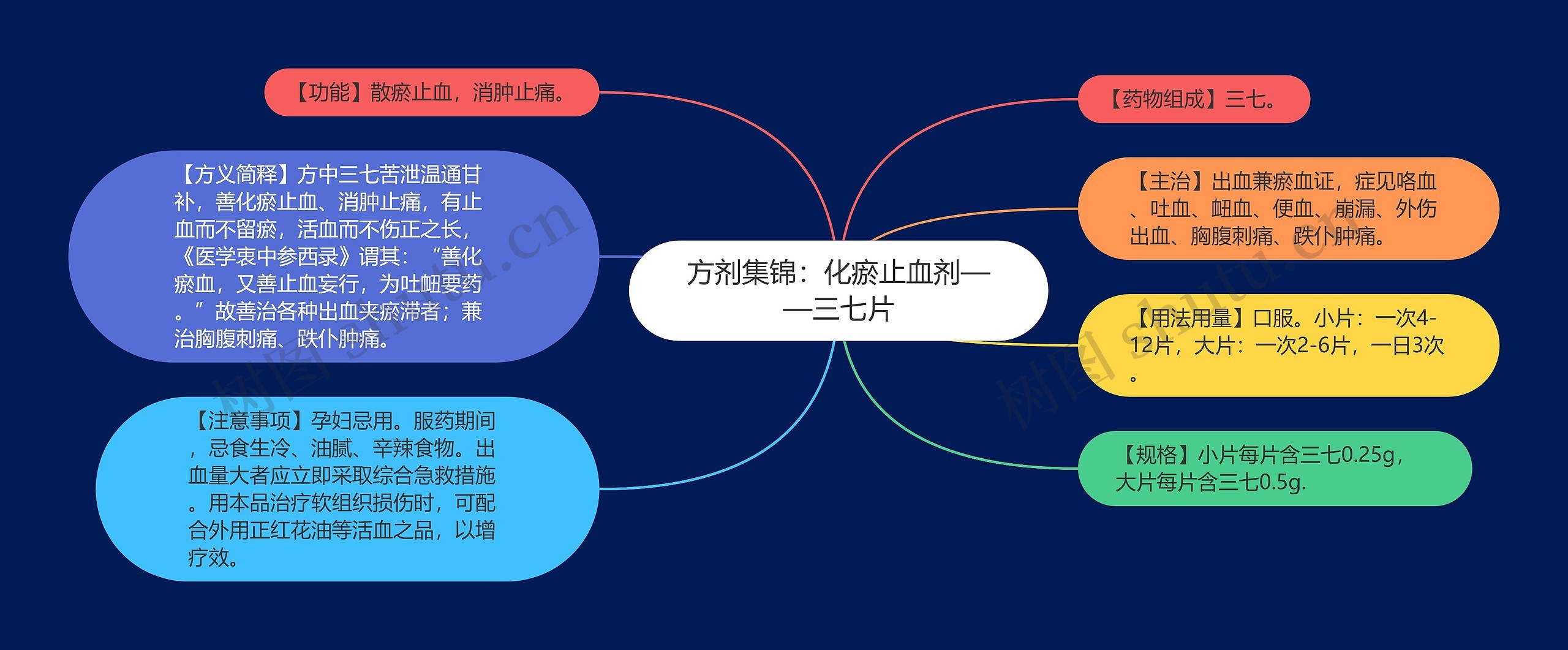 方剂集锦：化瘀止血剂——三七片

【功能】散瘀止血，消肿止痛。

【方义简释】方中三七苦泄温通甘补，善化瘀止血、消肿止痛，有止血而不留瘀，活血而不伤正之长，《医学衷中参西录》谓其：“善化瘀血，又善止血妄行，为吐衄要药。”故善治各种出血夹瘀滞者；兼治胸腹刺痛、跌仆肿痛。

【注意事项】孕妇忌用。服药期间，忌食生冷、油腻、辛辣食物。出血量大者应立即采取综合急救措施。用本品治疗软组织损伤时，可配合外用正红花油等活血之品，以增疗效。

【药物组成】三七。

【主治】出血兼瘀血证，症见咯血、吐血、衄血、便血、崩漏、外伤出血、胸腹刺痛、跌仆肿痛。

【用法用量】口服。小片：一次4-12片，大片：一次2-6片，一日3次。

【规格】小片每片含三七0.25g，大片每片含三七0.5g.

树图 shutu.cn

树图 shutu.cn